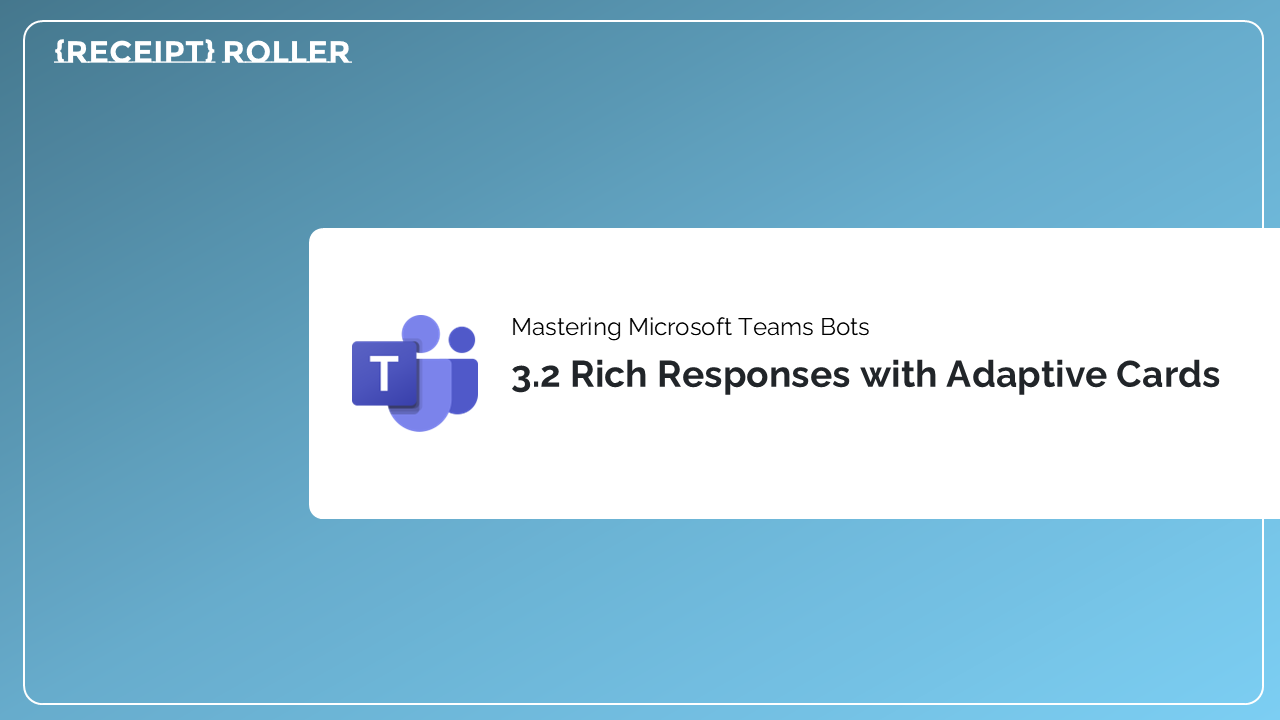 {RECEIPT} ROLLER

T

Mastering Microsoft Teams Bots

3.2 Rich Responses with Adaptive Cards